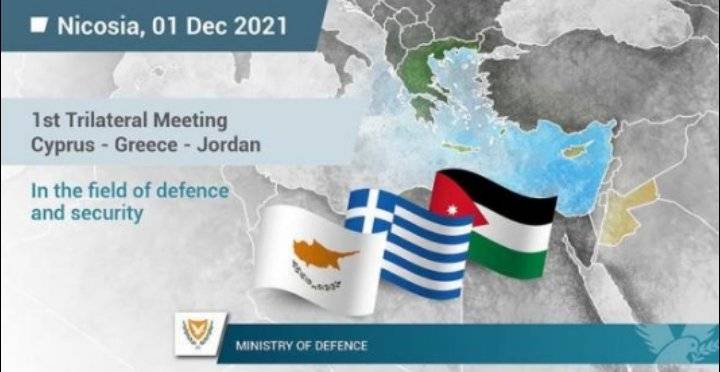 Nicosia, 01 Dec 2021

1st Trilateral Meeting
Cyprus - Greece - Jordan

In the field of defence and security

MINISTRY OF DEFENCE